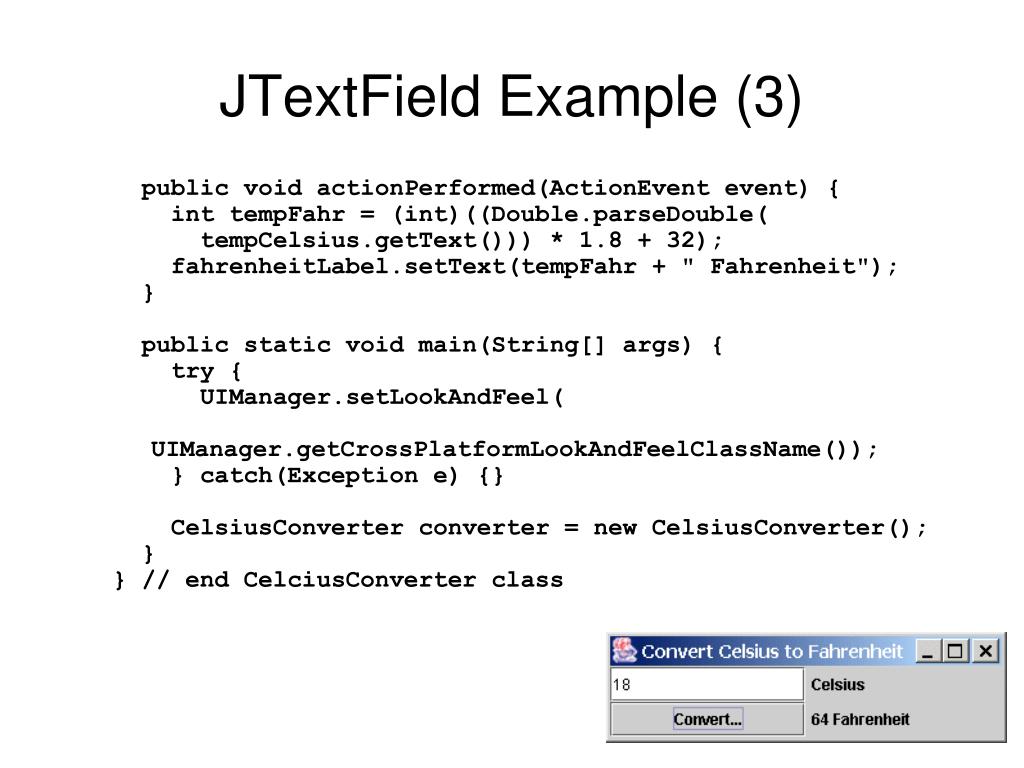 JTextField Example (3)

public void actionPerformed(ActionEvent event) {
 int tempFahr = (int)((Double.parseDouble(
  tempCelsius.getText())) * 1.8 + 32);
 fahrenheitLabel.setText(tempFahr + " Fahrenheit");
}

public static void main(String[] args) {
 try {
  UIManager.setLookAndFeel(

UIManager.getCrossPlatformLookAndFeelClassName());
 } catch(Exception e) {}

 CelsiusConverter converter = new CelsiusConverter();
}
} // end CelciusConverter class

Convert Celsius to Fahrenheit

18

Celsius

Convert...

64 Fahrenheit